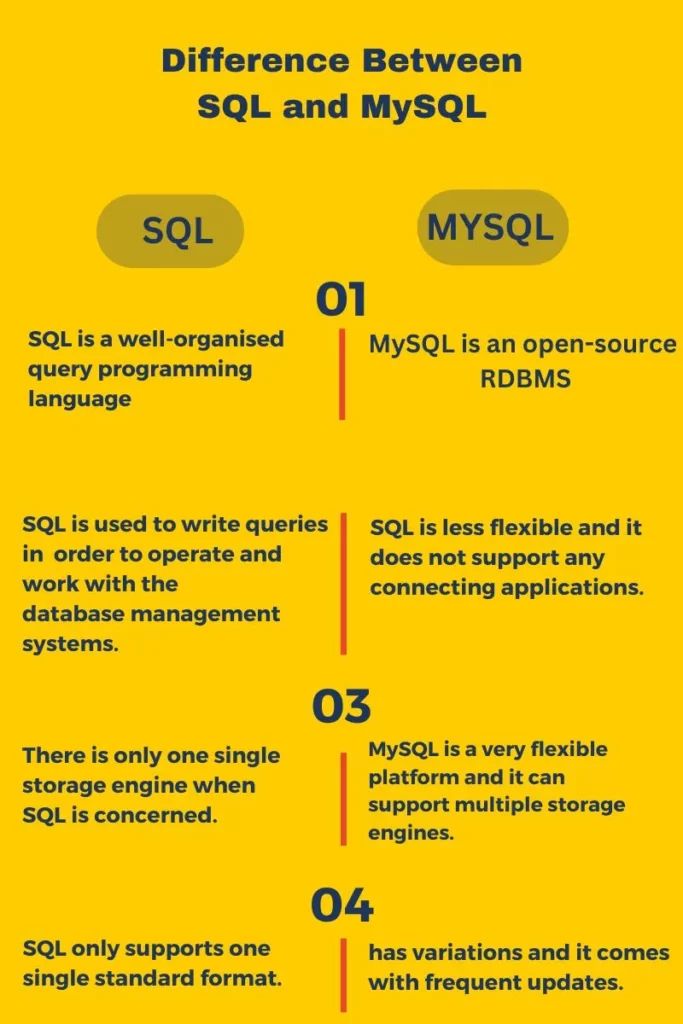 Difference Between SQL and MySQL

SQL

MYSQL

01

SQL is a well-organised query programming language

MySQL is an open-source RDBMS

SQL is used to write queries in order to operate and work with the database management systems.

SQL is less flexible and it does not support any connecting applications.

03

There is only one single storage engine when SQL is concerned.

MySQL is a very flexible platform and it can support multiple storage engines.

04

SQL only supports one single standard format.

has variations and it comes with frequent updates.